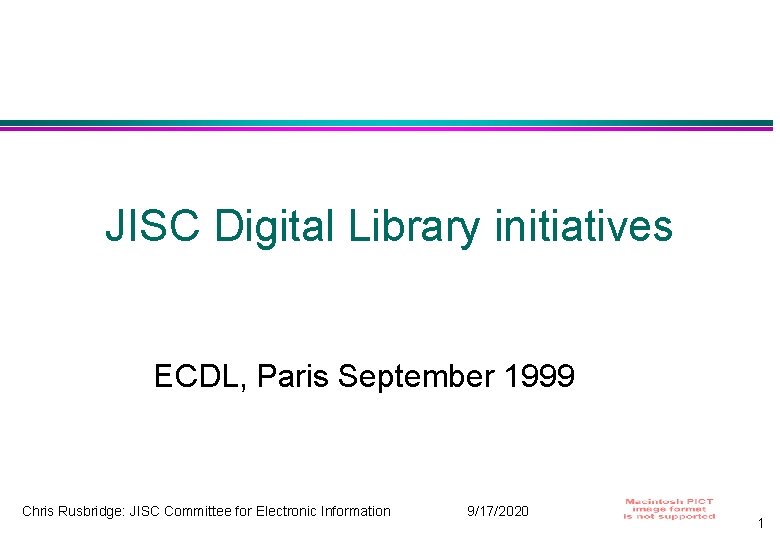 JISC Digital Library initiatives

ECDL, Paris September 1999

Chris Rusbridge: JISC Committee for Electronic Information

9/17/2020

Macintosh PICT image format is not supported

1